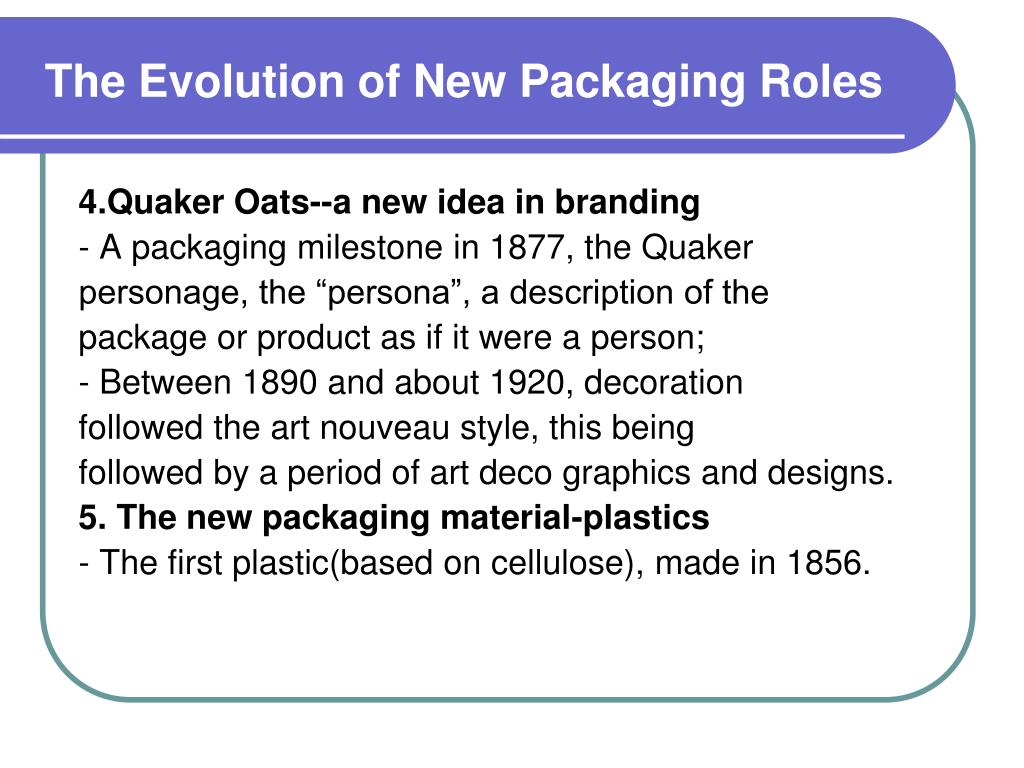 The Evolution of New Packaging Roles

4.Quaker Oats--a new idea in branding
- A packaging milestone in 1877, the Quaker personage, the “persona”, a description of the package or product as if it were a person;
- Between 1890 and about 1920, decoration followed the art nouveau style, this being followed by a period of art deco graphics and designs.
5. The new packaging material-plastics
- The first plastic(based on cellulose), made in 1856.